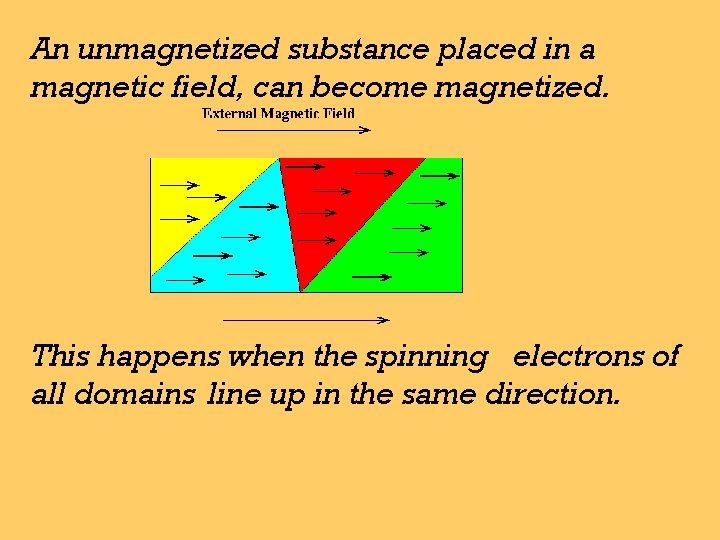 An unmagnetized substance placed in a magnetic field, can become magnetized.

External Magnetic Field

This happens when the spinning electrons of all domains line up in the same direction.